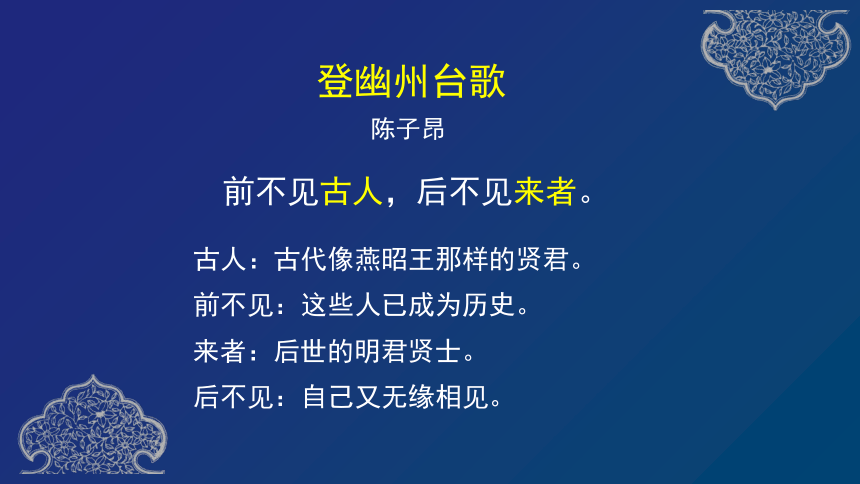 登幽州台歌

陈子昂

前不见古人，后不见来者。

古人：古代像燕昭王那样的贤君。

前不见：这些人已成为历史。

来者：后世的明君贤士。

后不见：自己又无缘相见。